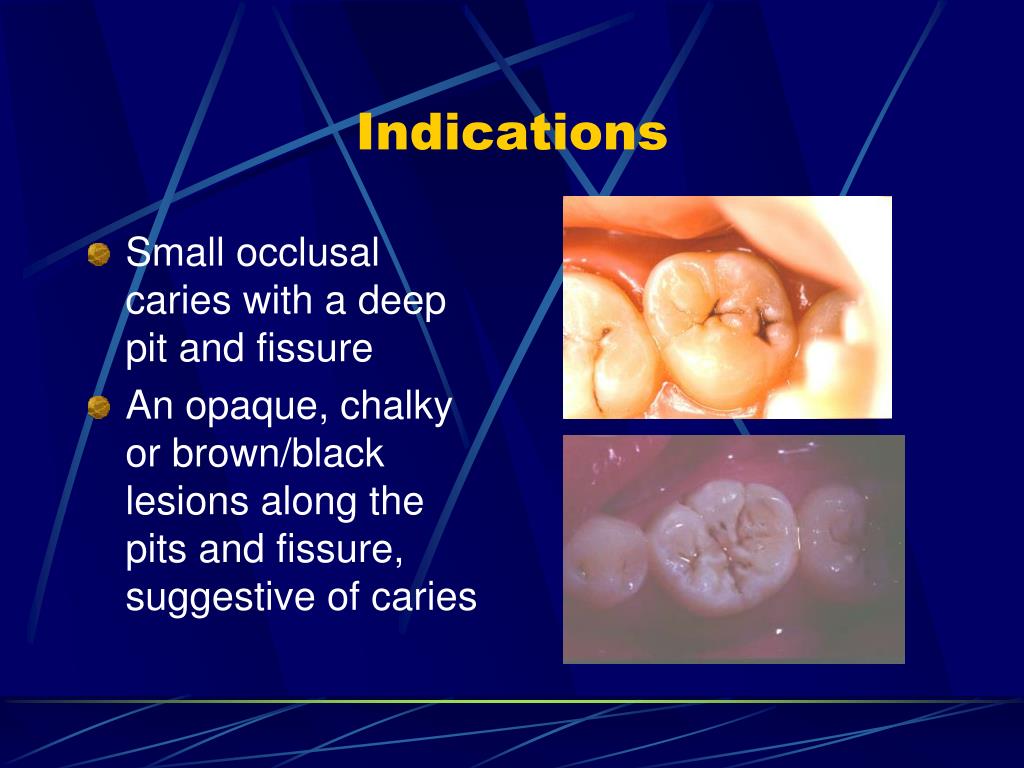 Indications

Small occlusal caries with a deep pit and fissure

An opaque, chalky or brown/black lesions along the pits and fissure, suggestive of caries